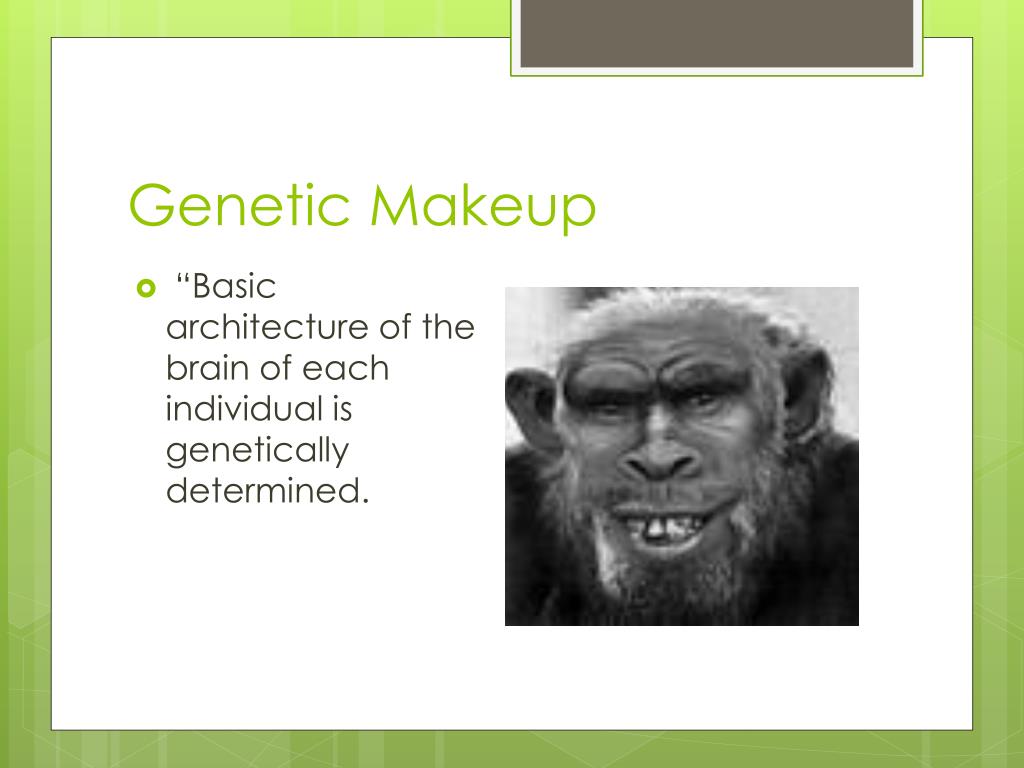 Genetic Makeup

“Basic architecture of the brain of each individual is genetically determined.